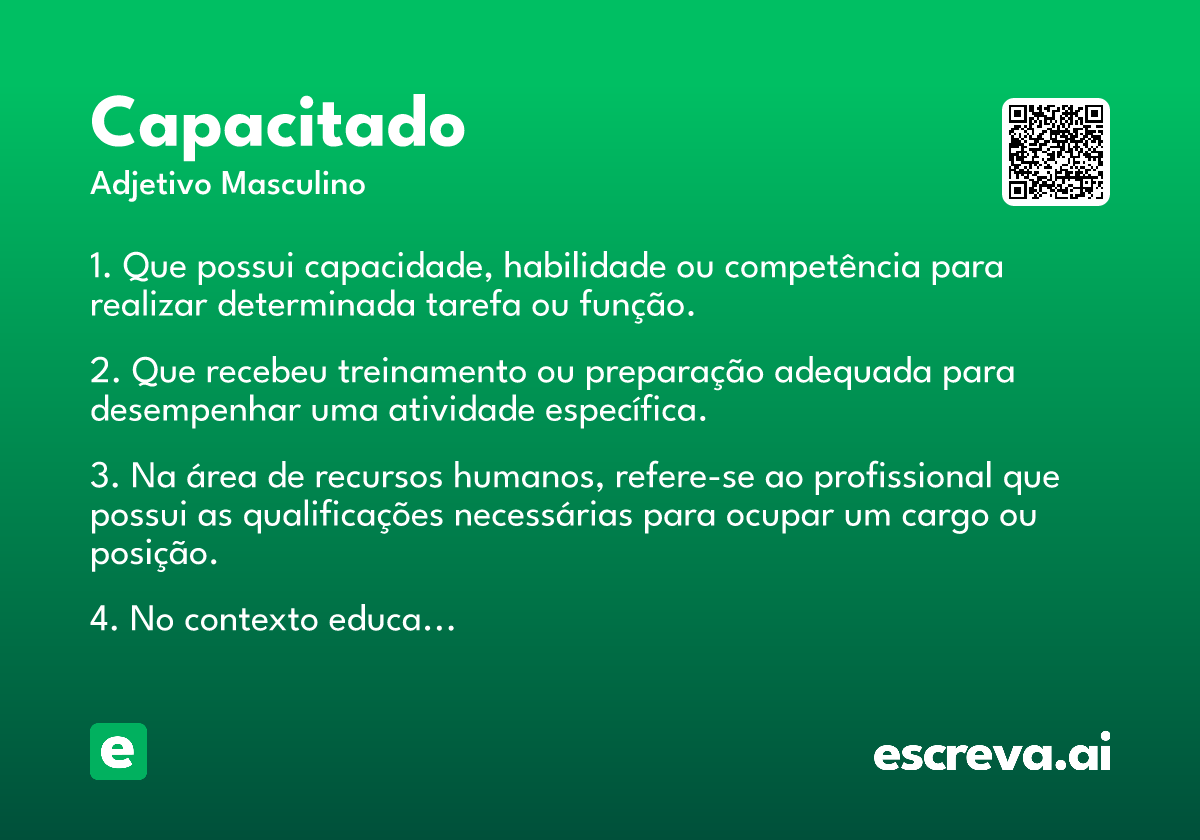 Capacitado
Adjetivo Masculino

1. Que possui capacidade, habilidade ou competência para realizar determinada tarefa ou função.

2. Que recebeu treinamento ou preparação adequada para desempenhar uma atividade específica.

3. Na área de recursos humanos, refere-se ao profissional que possui as qualificações necessárias para ocupar um cargo ou posição.

4. No contexto educa…

e

escreva.ai